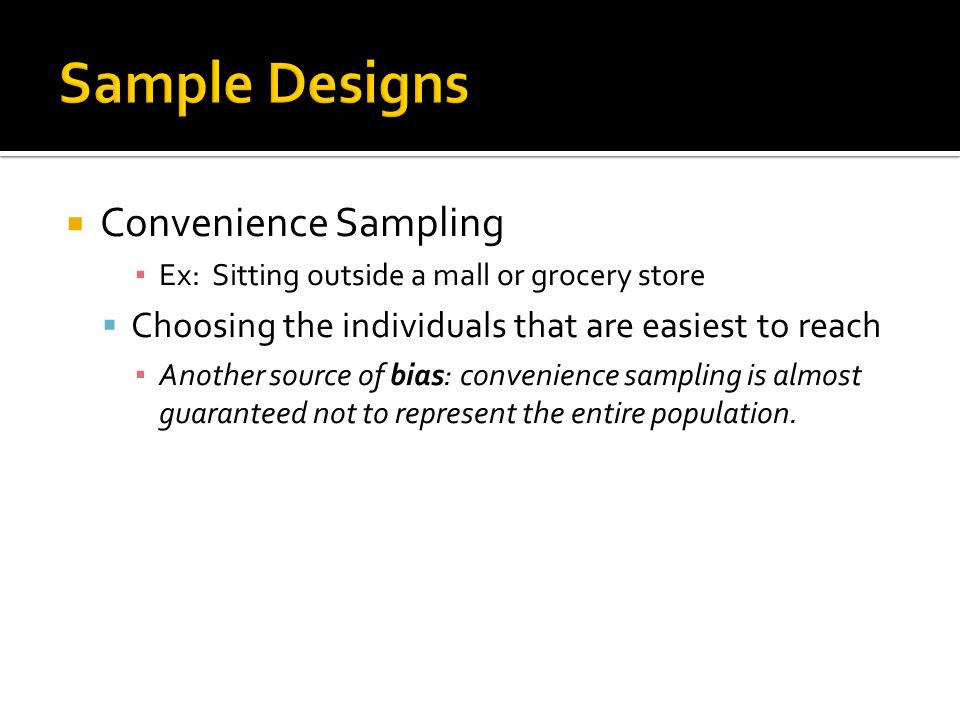 Sample Designs

Convenience Sampling

Ex: Sitting outside a mall or grocery store

Choosing the individuals that are easiest to reach

Another source of bias: convenience sampling is almost guaranteed not to represent the entire population.